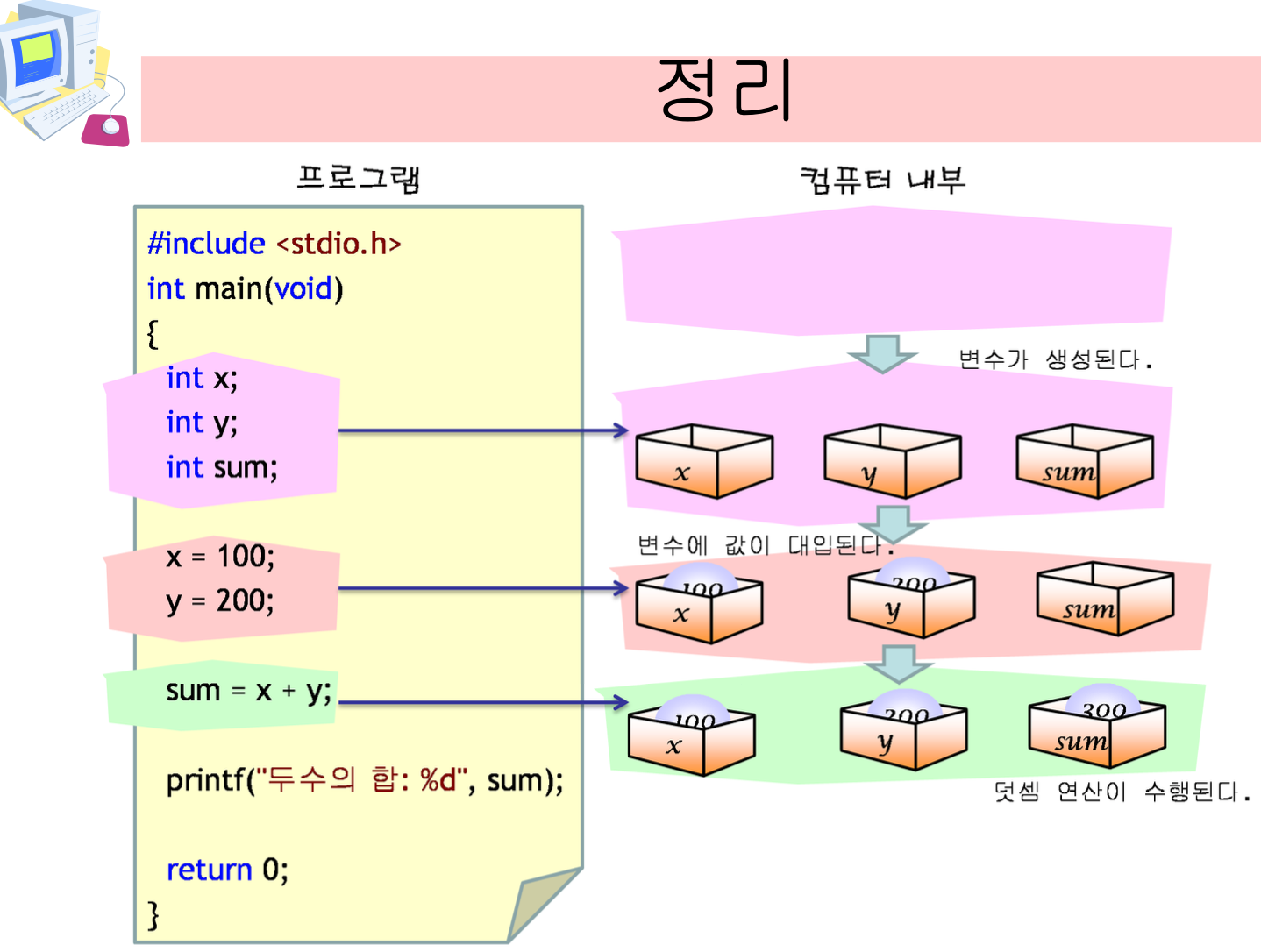 정리

프로그램

#include <stdio.h>
int main(void)
{
int x;
int y;
int sum;

x = 100;
y = 200;

sum = x + y;

printf("두수의 합: %d", sum);

return 0;
}

컴퓨터 내부

변수가 생성된다.

x y sum

변수에 값이 대입된다.

100 x 200 y sum

100 x 200 y 300 sum

덧셈 연산이 수행된다.